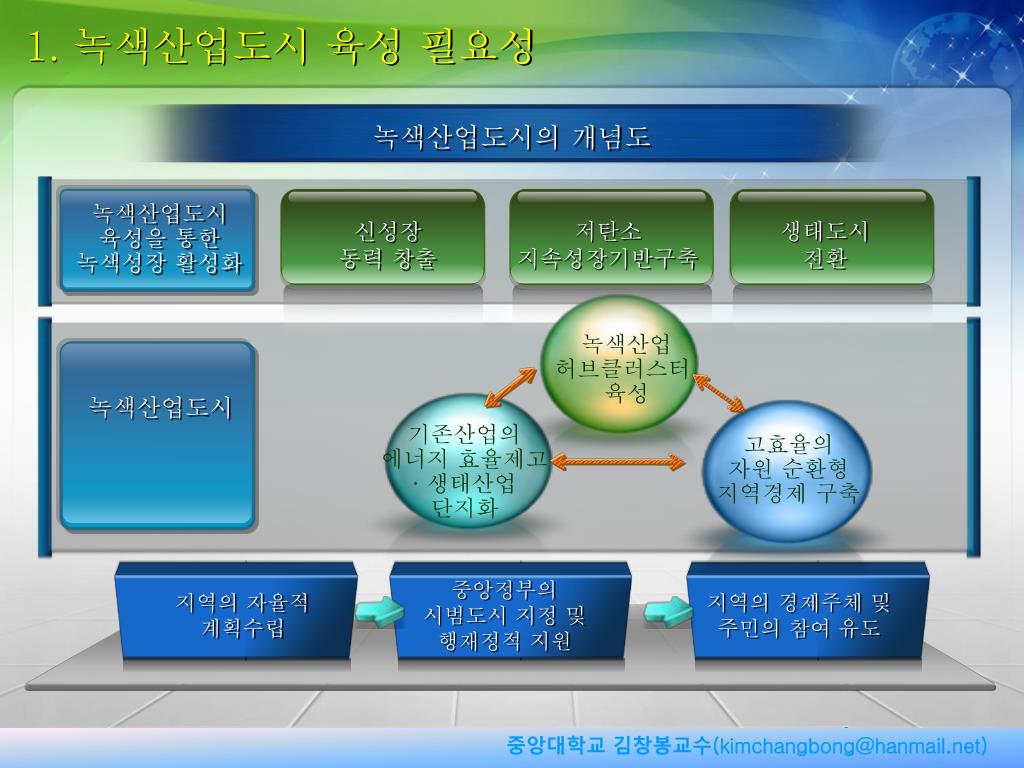 1. 녹색산업도시 육성 필요성

녹색산업도시의 개념도

녹색산업도시 육성을 통한 녹색성장 활성화

신성장 동력 창출

저탄소 지속성장기반구축

생태도시 전환

녹색산업도시

녹색산업 허브클러스터 육성

기존산업의 에너지 효율제고 · 생태산업 단지화

고효율의 자원 순환형 지역경제 구축

지역의 자율적 계획수립

중앙정부의 시범도시 지정 및 행재정적 지원

지역의 경제주체 및 주민의 참여 유도

중앙대학교 김창봉교수(kimchangbong@hanmail.net)